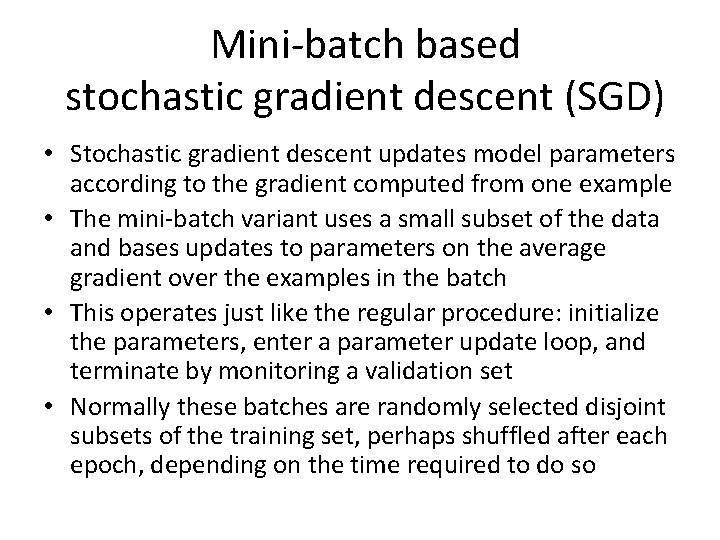 Mini-batch based stochastic gradient descent (SGD)

• Stochastic gradient descent updates model parameters according to the gradient computed from one example

• The mini-batch variant uses a small subset of the data and bases updates to parameters on the average gradient over the examples in the batch

• This operates just like the regular procedure: initialize the parameters, enter a parameter update loop, and terminate by monitoring a validation set

• Normally these batches are randomly selected disjoint subsets of the training set, perhaps shuffled after each epoch, depending on the time required to do so